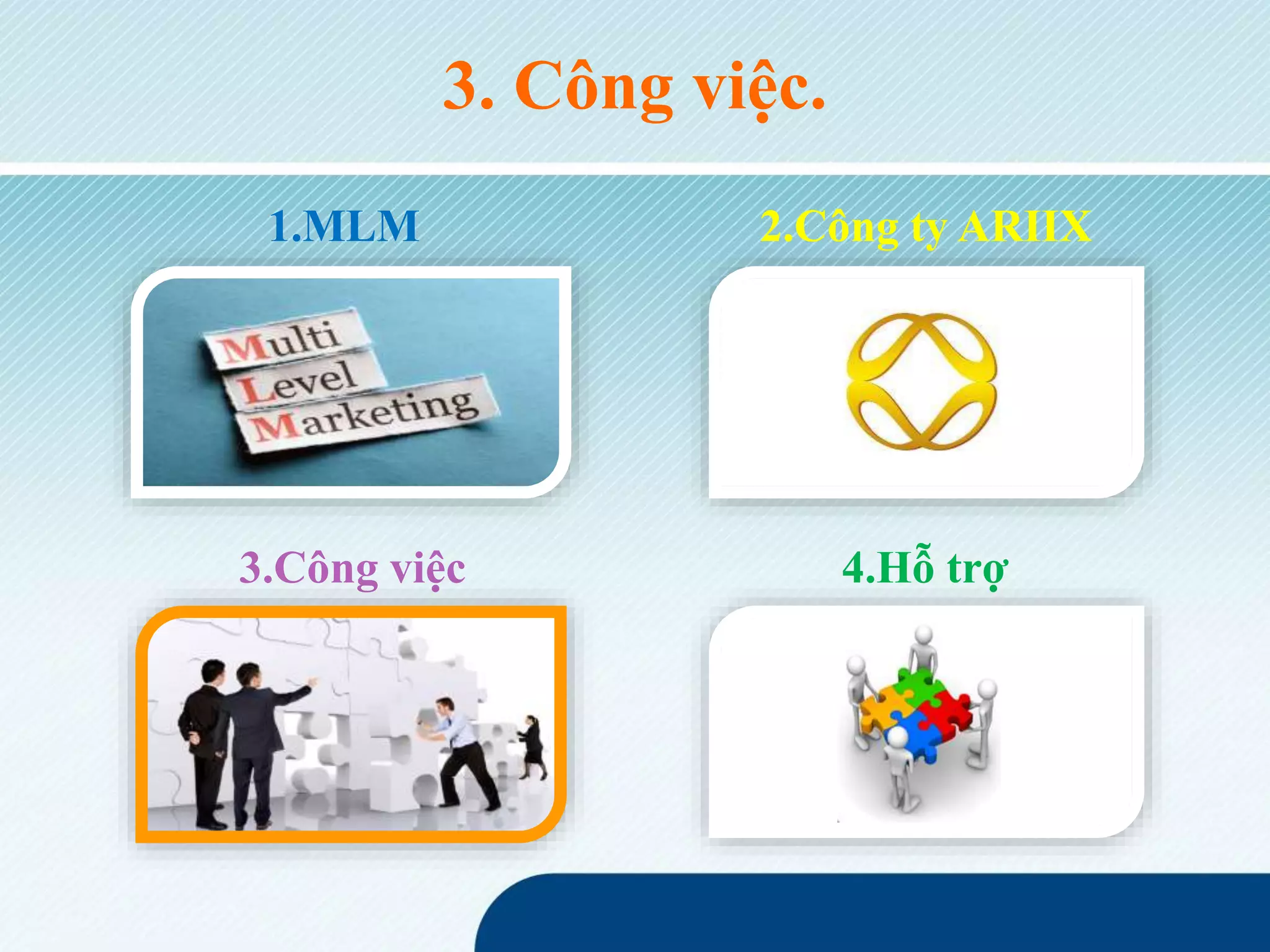 3. Công việc.

1.MLM

Multi
Level
Marketing

2.Công ty ARIIX

3.Công việc

4.Hỗ trợ